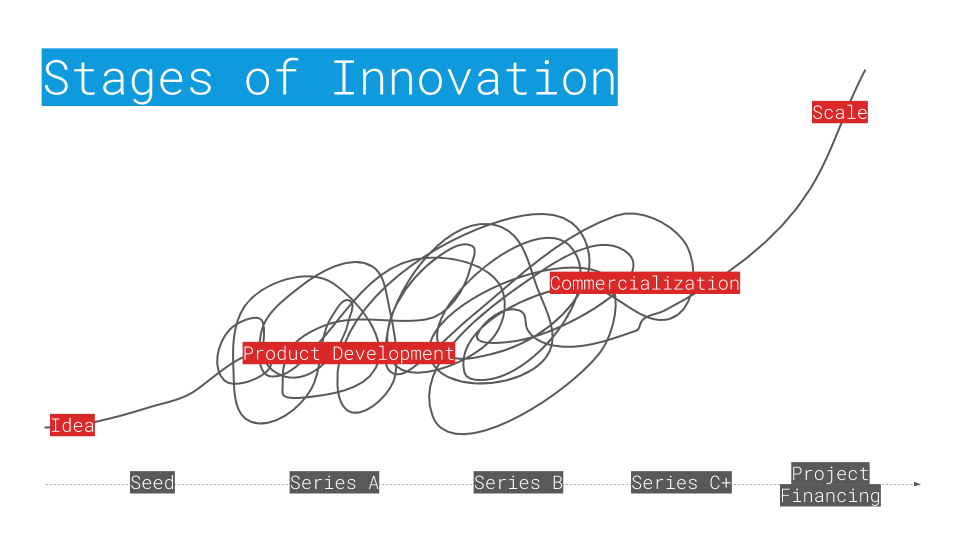 Stages of Innovation

Scale

Commercialization

Product Development

Idea

Seed

Series A

Series B

Series C+

Project Financing